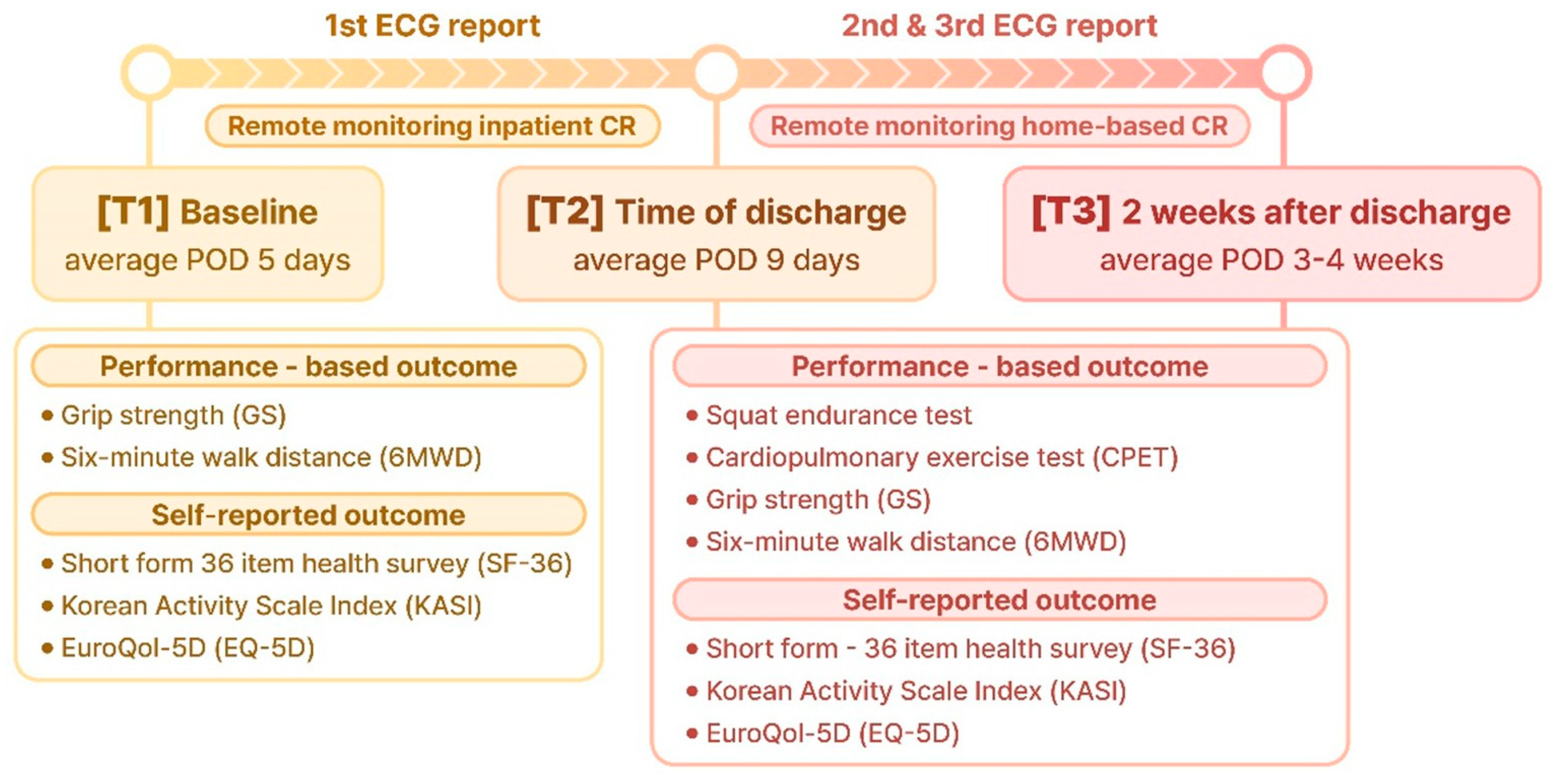 1st ECG report

2nd & 3rd ECG report

Remote monitoring inpatient CR

Remote monitoring home-based CR

[T1] Baseline
average POD 5 days

[T2] Time of discharge
average POD 9 days

[T3] 2 weeks after discharge
average POD 3-4 weeks

Performance - based outcome
• Grip strength (GS)
• Six-minute walk distance (6MWD)

Self-reported outcome
• Short form 36 item health survey (SF-36)
• Korean Activity Scale Index (KASI)
• EuroQol-5D (EQ-5D)

Performance - based outcome
• Squat endurance test
• Cardiopulmonary exercise test (CPET)
• Grip strength (GS)
• Six-minute walk distance (6MWD)

Self-reported outcome
• Short form - 36 item health survey (SF-36)
• Korean Activity Scale Index (KASI)
• EuroQol-5D (EQ-5D)